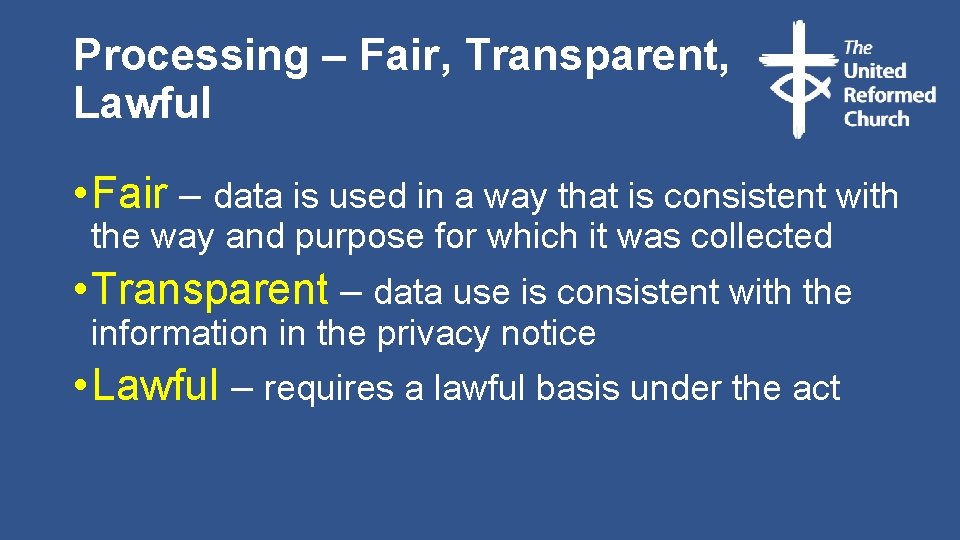 Processing – Fair, Transparent, Lawful

The United Reformed Church

• Fair – data is used in a way that is consistent with the way and purpose for which it was collected

• Transparent – data use is consistent with the information in the privacy notice

• Lawful – requires a lawful basis under the act